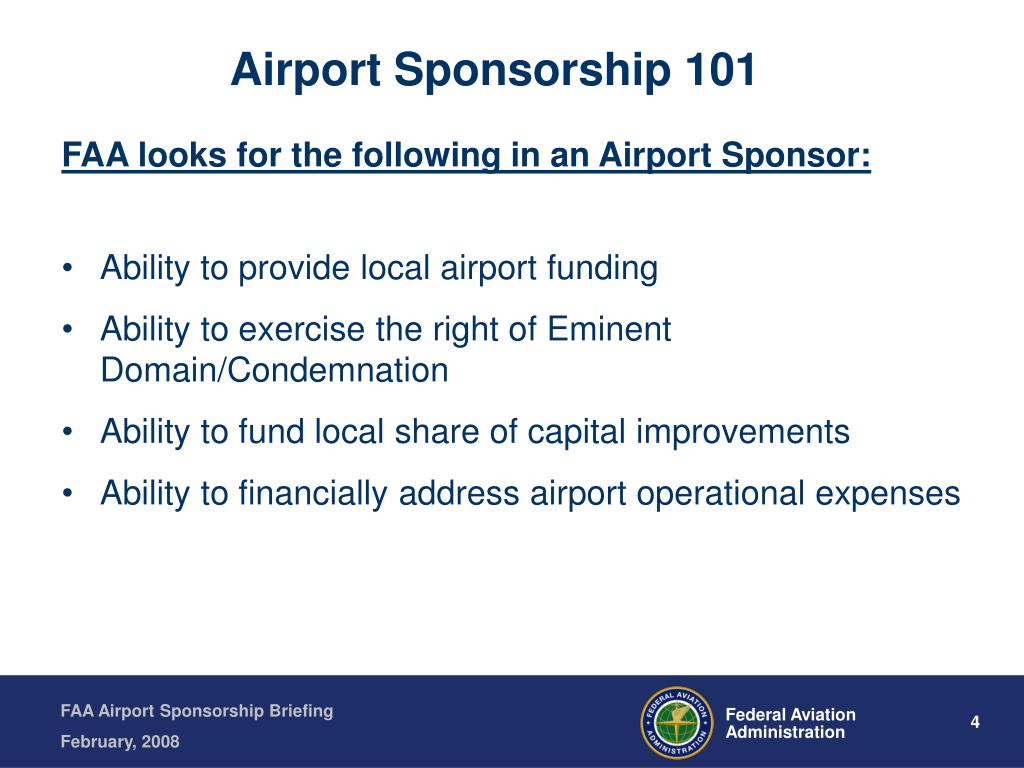 Airport Sponsorship 101

FAA looks for the following in an Airport Sponsor:

• Ability to provide local airport funding
• Ability to exercise the right of Eminent Domain/Condemnation
• Ability to fund local share of capital improvements
• Ability to financially address airport operational expenses

FAA Airport Sponsorship Briefing
February, 2008

FEDERAL AVIATION ADMINISTRATION

Federal Aviation Administration

4